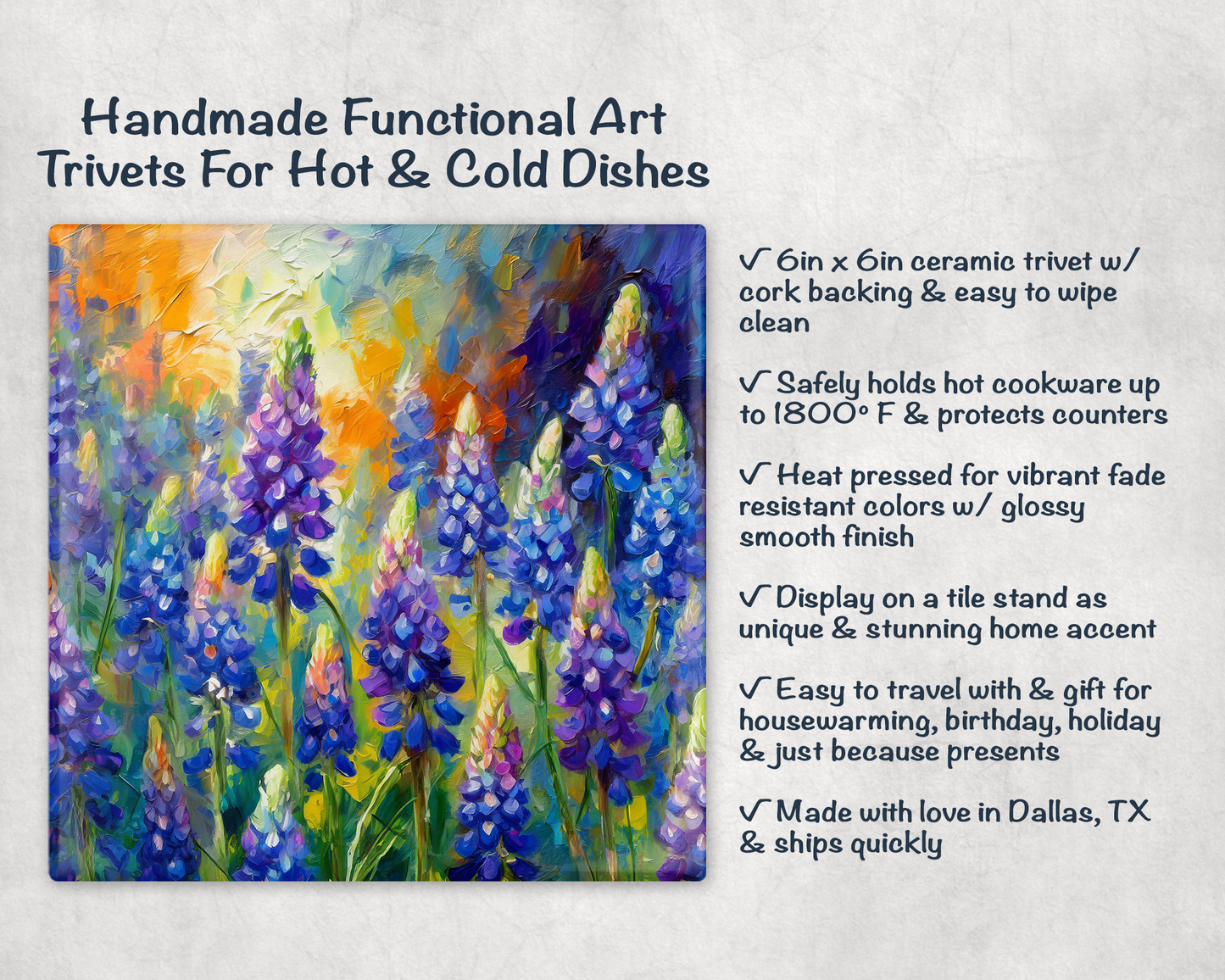 Handmade Functional Art
Trivets For Hot & Cold Dishes

√ 6in x 6in ceramic trivet w/ cork backing & easy to wipe clean

√ Safely holds hot cookware up to 1800° F & protects counters

√ Heat pressed for vibrant fade resistant colors w/ glossy smooth finish

√ Display on a tile stand as unique & stunning home accent

√ Easy to travel with & gift for housewarming, birthday, holiday & just because presents

√ Made with love in Dallas, TX & ships quickly